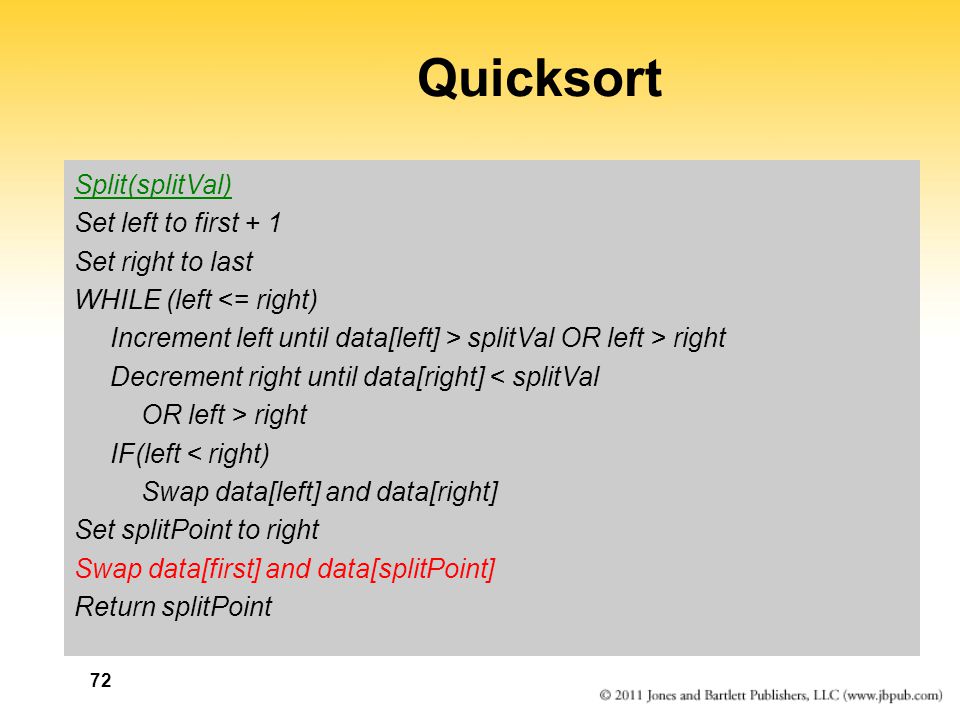 Quicksort

Split(splitVal)
Set left to first + 1
Set right to last
WHILE (left <= right)
Increment left until data[left] > splitVal OR left > right
Decrement right until data[right] < splitVal
OR left > right
IF(left < right)
Swap data[left] and data[right]
Set splitPoint to right
Swap data[first] and data[splitPoint]
Return splitPoint

72

© 2011 Jones and Bartlett Publishers, LLC (www.jbpub.com)